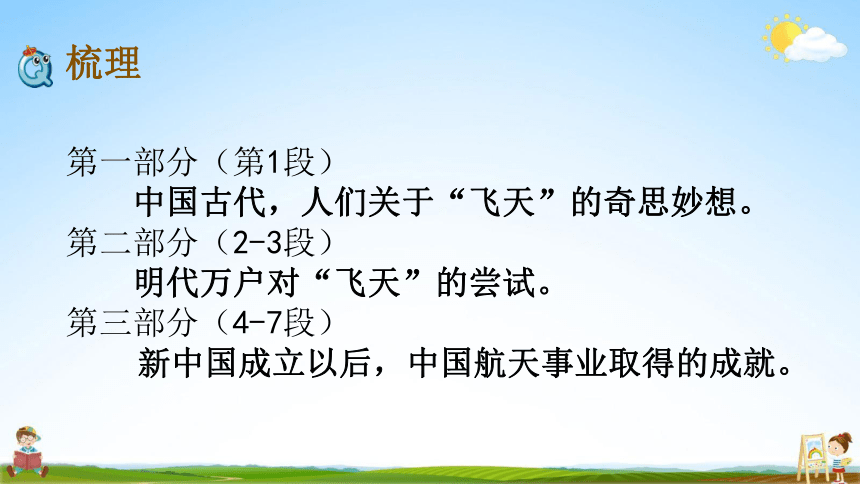 梳理

第一部分（第1段）
中国古代，人们关于“飞天”的奇思妙想。
第二部分（2-3段）
明代万户对“飞天”的尝试。
第三部分（4-7段）
新中国成立以后，中国航天事业取得的成就。